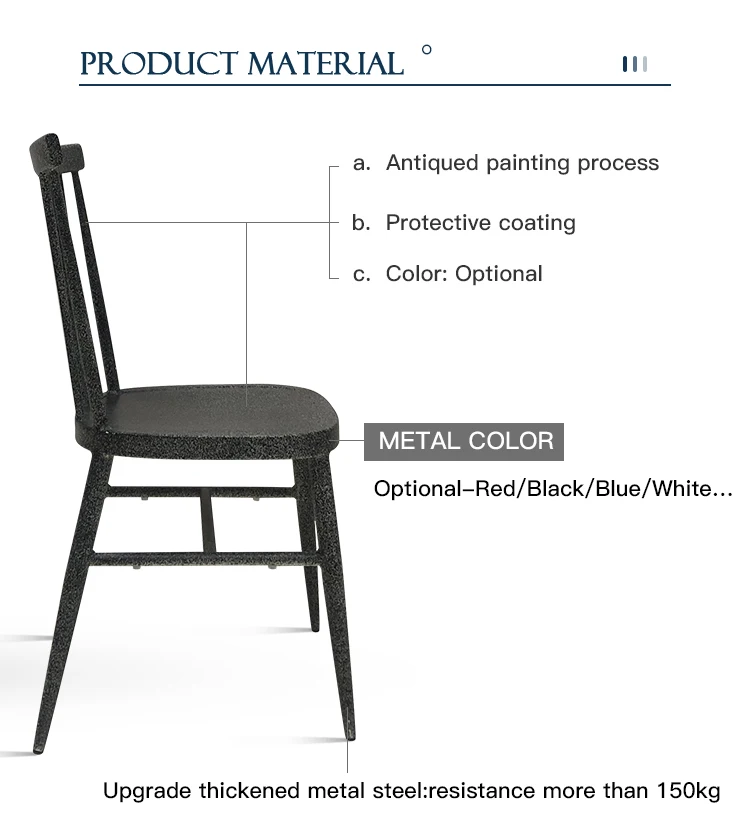 PRODUCT MATERIAL

a. Antiqued painting process

b. Protective coating

c. Color: Optional

METAL COLOR

Optional–Red/Black/Blue/White...

Upgrade thickened metal steel:resistance more than 150kg